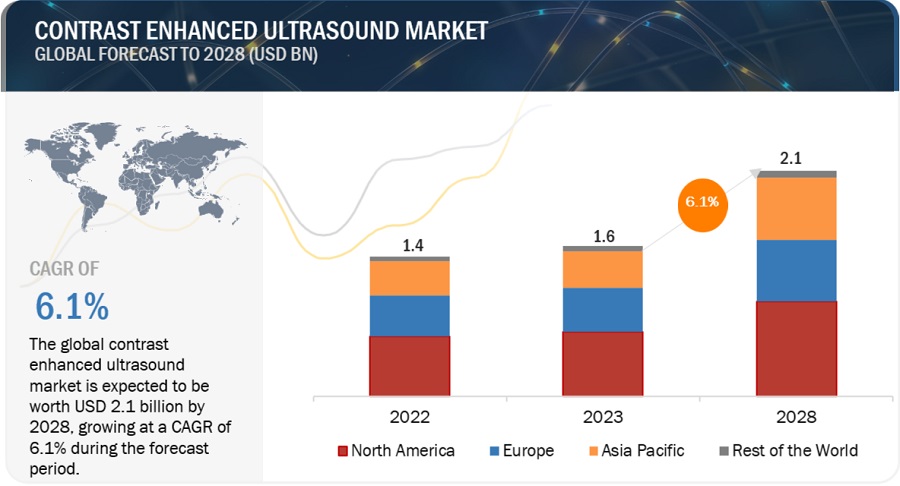 CONTRAST ENHANCED ULTRASOUND MARKET
GLOBAL FORECAST TO 2028 (USD BN)

CAGR OF
6.1%

The global contrast enhanced ultrasound market is expected to be worth USD 2.1 billion by 2028, growing at a CAGR of 6.1% during the forecast period.

1.4
1.6
6.1%
2.1

2022
2023
2028

North America
Europe
Asia Pacific
Rest of the World